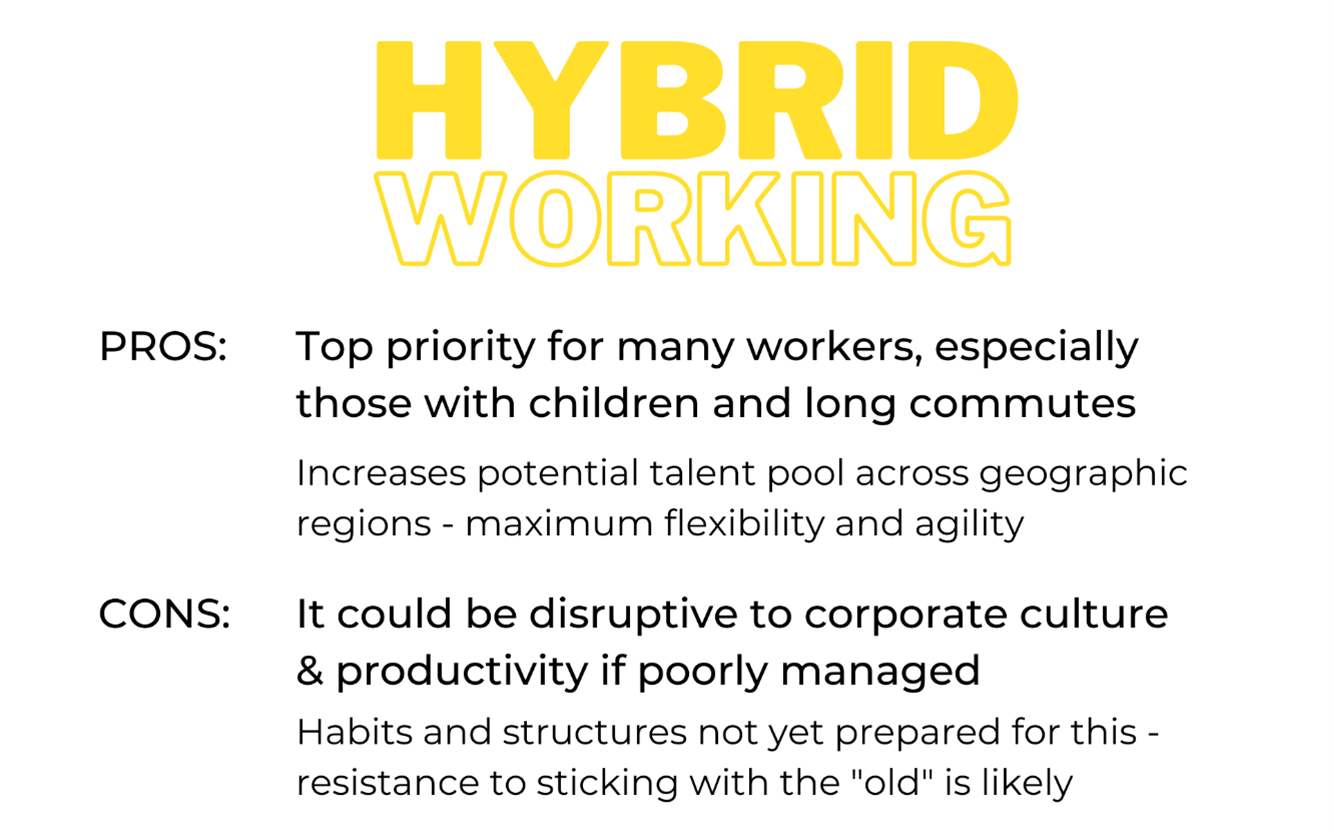 HYBRID
WORKING

PROS:

Top priority for many workers, especially those with children and long commutes

Increases potential talent pool across geographic regions - maximum flexibility and agility

CONS:

It could be disruptive to corporate culture & productivity if poorly managed

Habits and structures not yet prepared for this - resistance to sticking with the "old" is likely